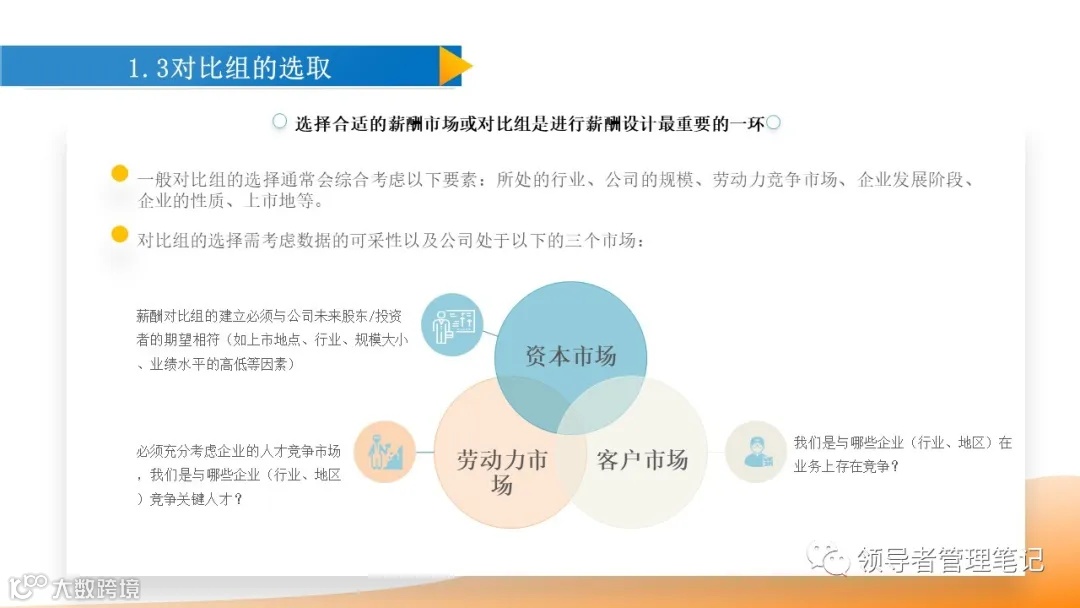 1.3对比组的选取

选择合适的薪酬市场或对比组是进行薪酬设计最重要的一环

一般对比组的选择通常会综合考虑以下要素：所处的行业、公司的规模、劳动力竞争市场、企业发展阶段、企业的性质、上市地等。

对比组的选择需考虑数据的可采性以及公司处于以下的三个市场：

薪酬对比组的建立必须与公司未来股东/投资者的期望相符（如上市地点、行业、规模大小、业绩水平的高低等因素）

资本市场

必须充分考虑企业的人才竞争市场，我们是与哪些企业（行业、地区）竞争关键人才？

劳动力市场

客户市场

我们是与哪些企业（行业、地区）在业务上存在竞争？

领导者管理笔记

大数跨境